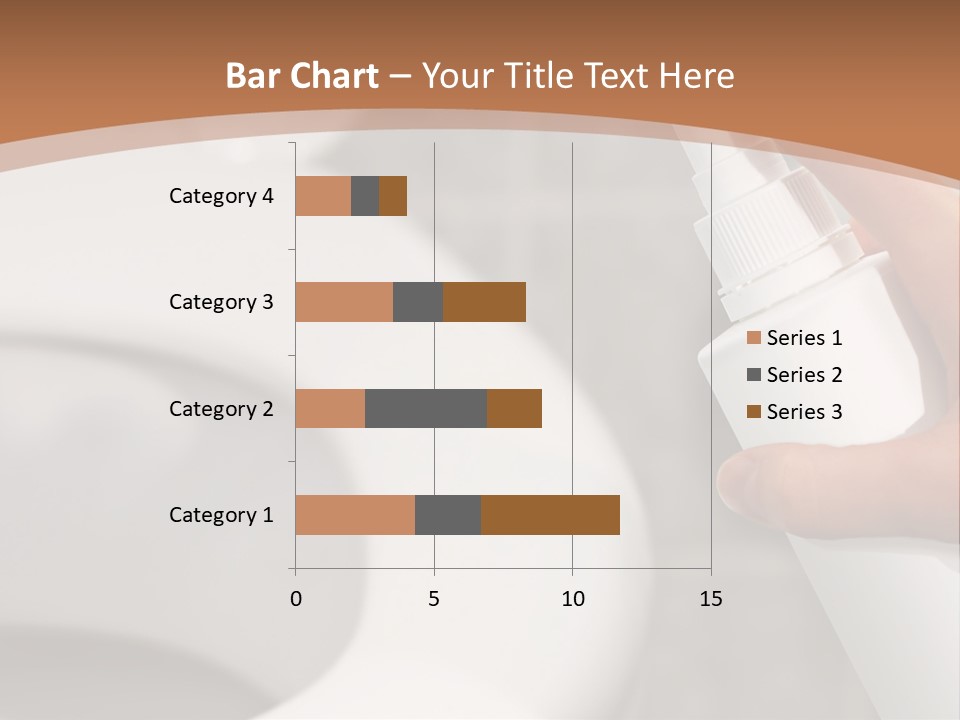 Bar Chart – Your Title Text Here

Category 4
Category 3
Category 2
Category 1

0
5
10
15

Series 1
Series 2
Series 3